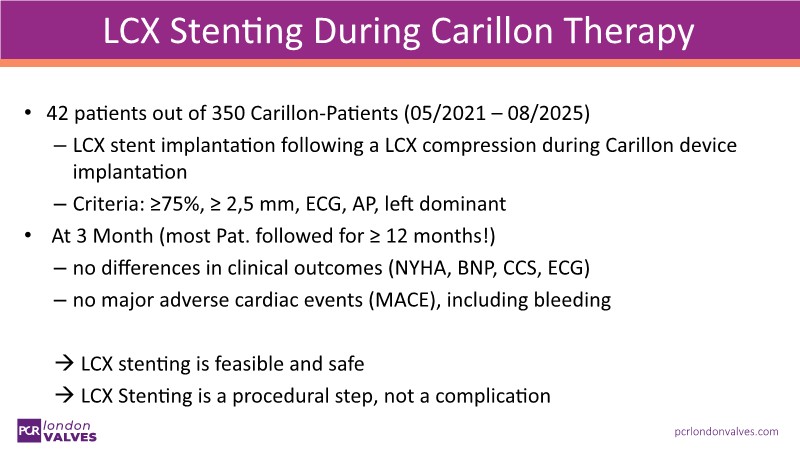 LCX Stenting During Carillon Therapy

• 42 patients out of 350 Carillon-Patients (05/2021 – 08/2025)
– LCX stent implantation following a LCX compression during Carillon device implantation
– Criteria: ≥75%, ≥ 2,5 mm, ECG, AP, left dominant
• At 3 Month (most Pat. followed for ≥ 12 months!)
– no differences in clinical outcomes (NYHA, BNP, CCS, ECG)
– no major adverse cardiac events (MACE), including bleeding

→ LCX stenting is feasible and safe
→ LCX Stenting is a procedural step, not a complication

PCR london VALVES

pcrlondonvalves.com